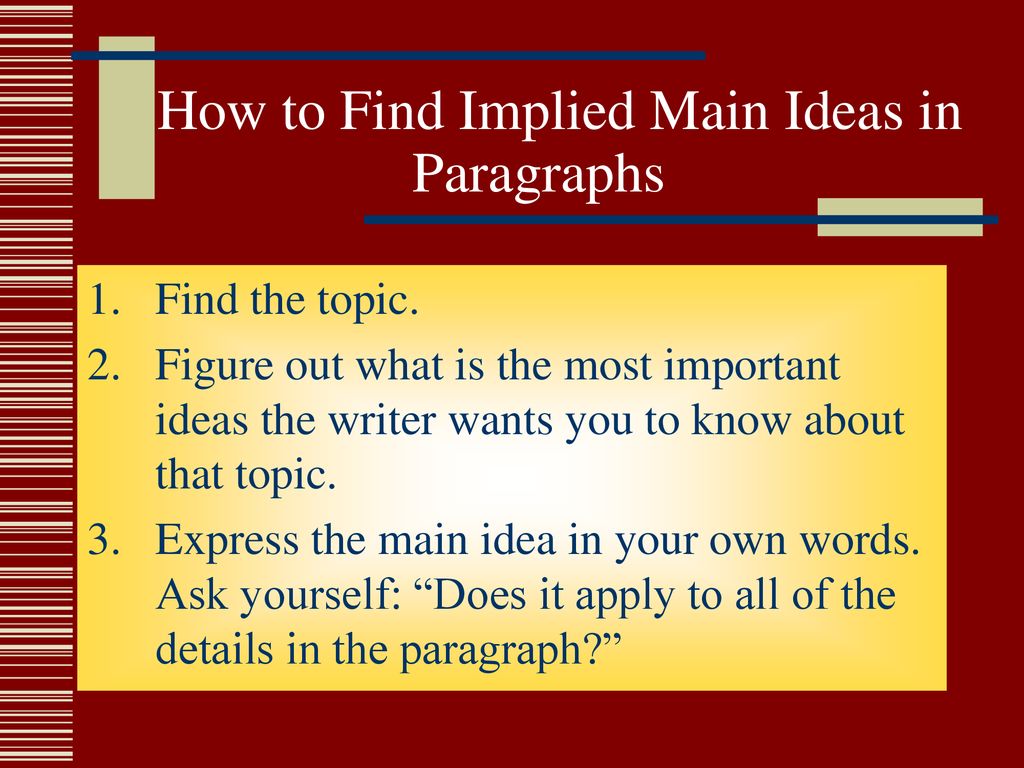 How to Find Implied Main Ideas in Paragraphs

1. Find the topic.
2. Figure out what is the most important ideas the writer wants you to know about that topic.
3. Express the main idea in your own words. Ask yourself: “Does it apply to all of the details in the paragraph?”